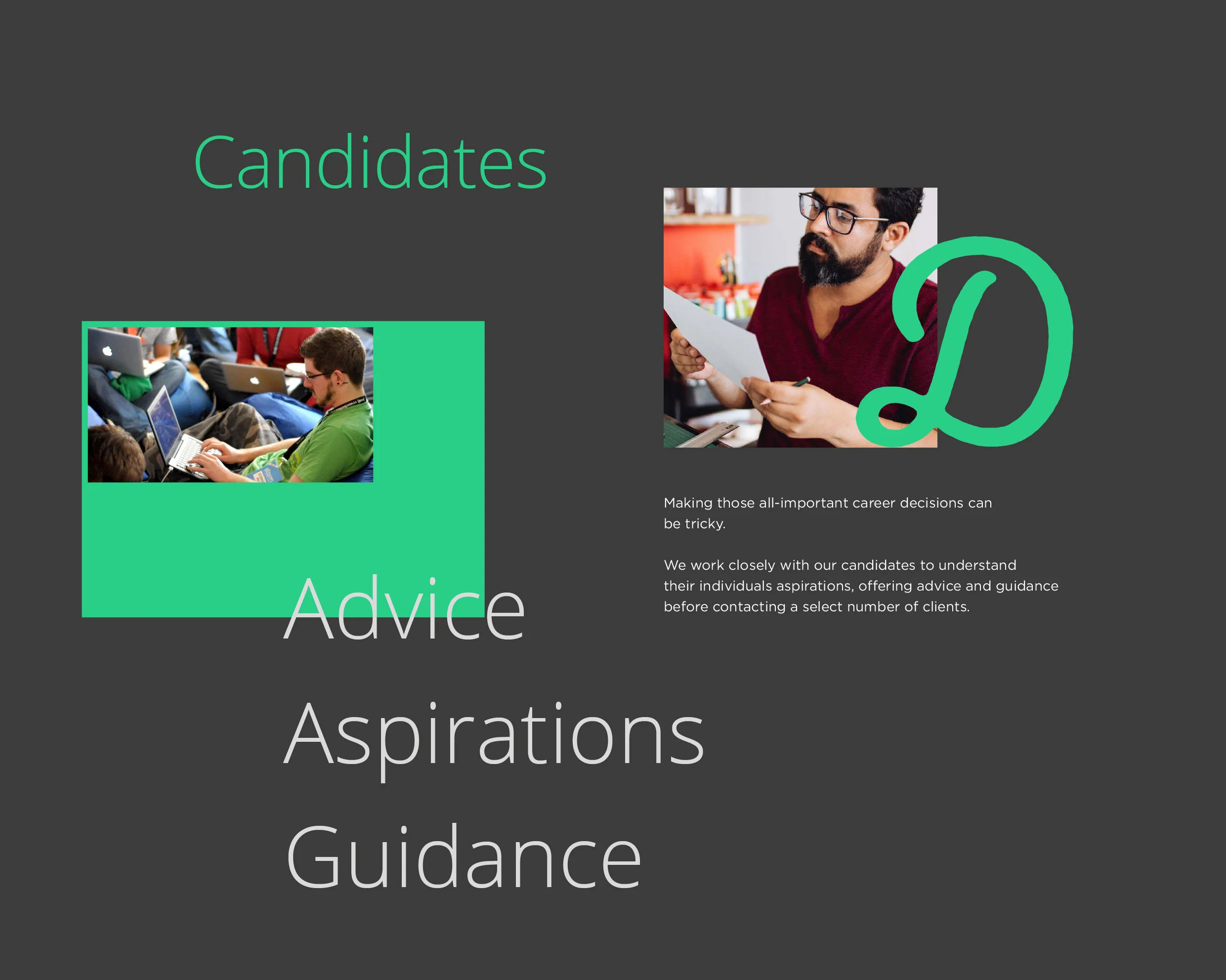 Candidates

D

Making those all-important career decisions can be tricky.

We work closely with our candidates to understand their individuals aspirations, offering advice and guidance before contacting a select number of clients.

Advice

Aspirations

Guidance